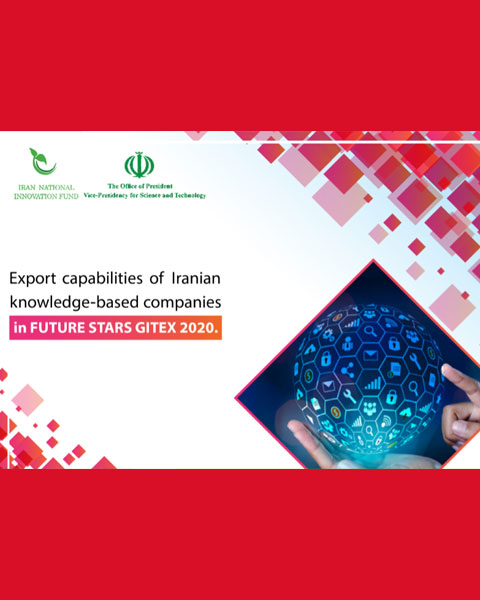 IRAN NATIONAL
INNOVATION FUND

The Office of President
Vice-Presidency for Science and Technology

Export capabilities of Iranian knowledge-based companies
in FUTURE STARS GITEX 2020.